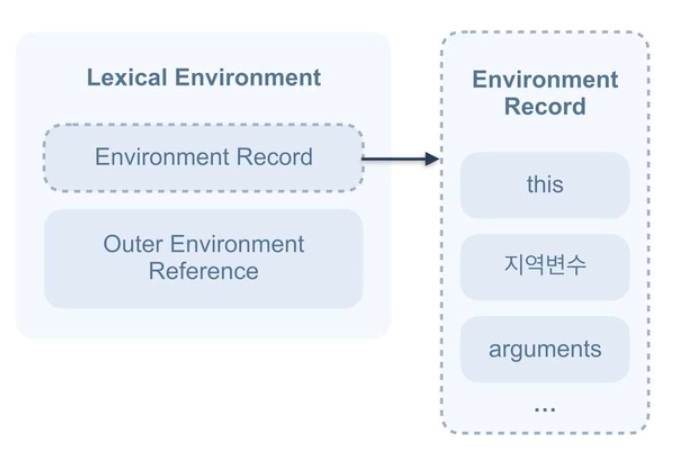 Lexical Environment

Environment Record

Outer Environment Reference

Environment Record

this

지역변수

arguments

...